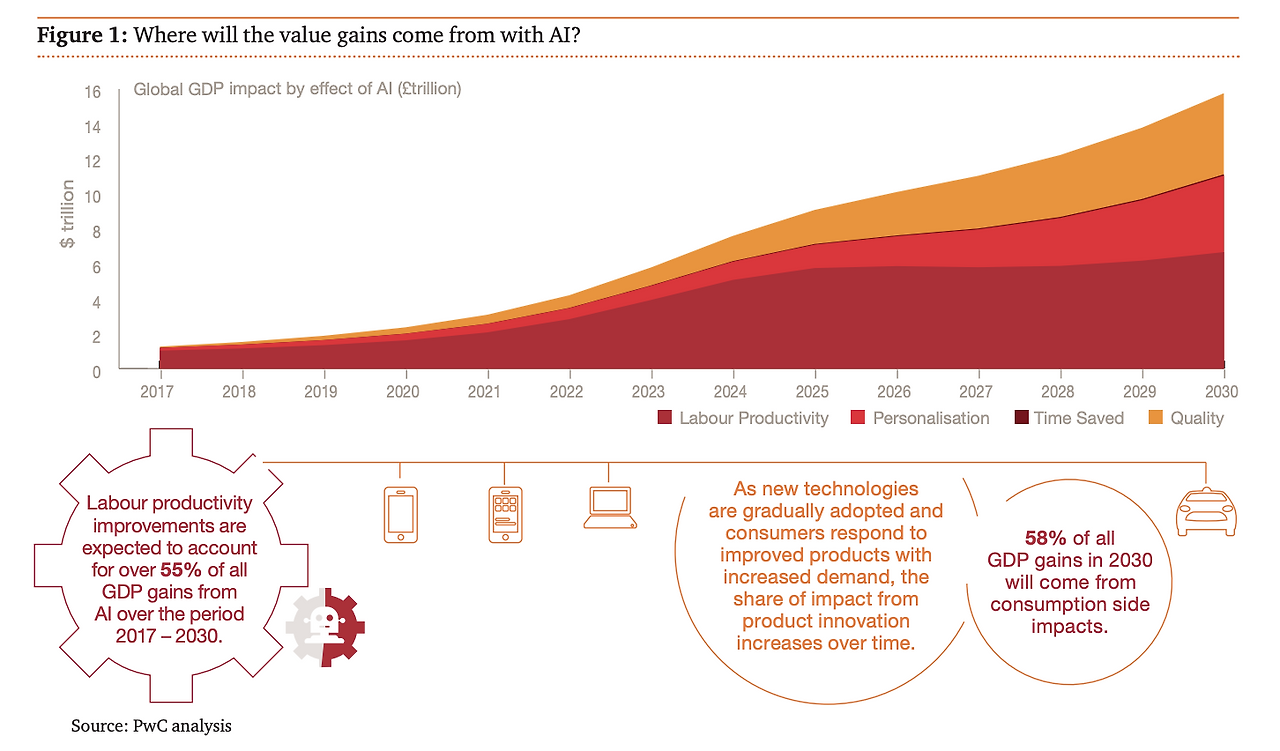 **Figure 1:** Where will the value gains come from with AI?

Global GDP impact by effect of AI (£trillion)

$ trillion

16
14
12
10
8
6
4
2
0

2017 2018 2019 2020 2021 2022 2023 2024 2025 2026 2027 2028 2029 2030

Labour Productivity Personalisation Time Saved Quality

Labour productivity improvements are expected to account for over **55%** of all GDP gains from AI over the period 2017 – 2030.

As new technologies are gradually adopted and consumers respond to improved products with increased demand, the share of impact from product innovation increases over time.

**58%** of all GDP gains in 2030 will come from consumption side impacts.

Source: PwC analysis